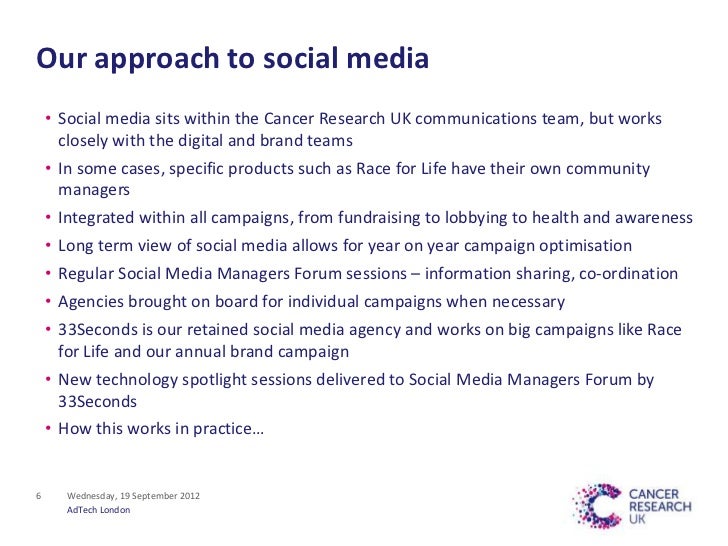 Our approach to social media

• Social media sits within the Cancer Research UK communications team, but works closely with the digital and brand teams
• In some cases, specific products such as Race for Life have their own community managers
• Integrated within all campaigns, from fundraising to lobbying to health and awareness
• Long term view of social media allows for year on year campaign optimisation
• Regular Social Media Managers Forum sessions – information sharing, co-ordination
• Agencies brought on board for individual campaigns when necessary
• 33Seconds is our retained social media agency and works on big campaigns like Race for Life and our annual brand campaign
• New technology spotlight sessions delivered to Social Media Managers Forum by 33Seconds
• How this works in practice…

6 Wednesday, 19 September 2012
AdTech London

CANCER RESEARCH UK